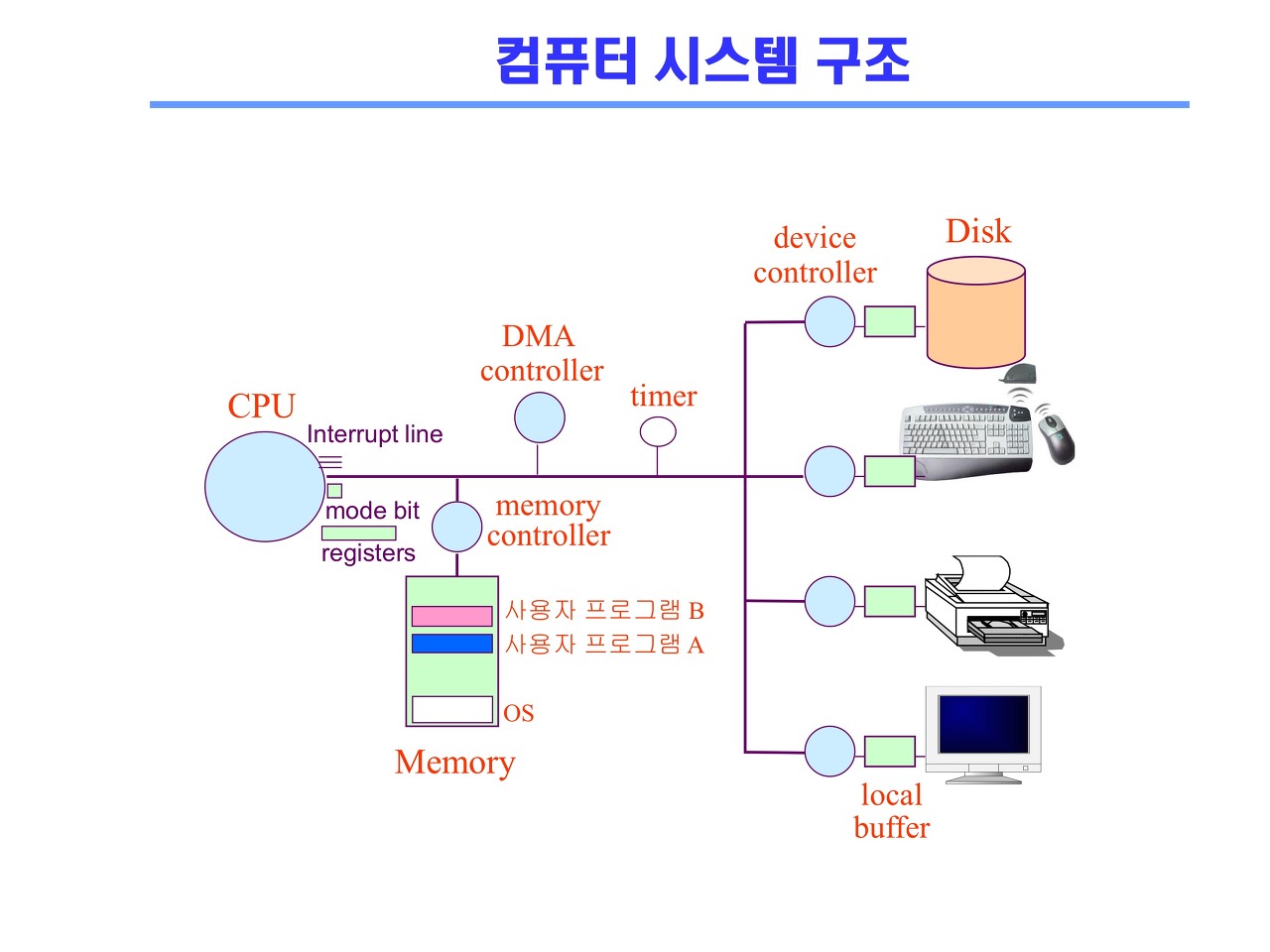 컴퓨터 시스템 구조

device controller

Disk

DMA controller

timer

CPU

Interrupt line

mode bit

registers

memory controller

사용자 프로그램 B

사용자 프로그램 A

OS

Memory

local buffer